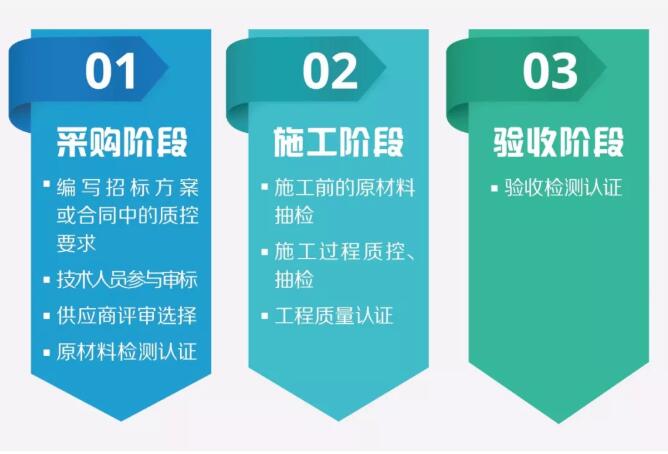 01

采购阶段

▪ 编写招标方案或合同中的质控要求

▪ 技术人员参与审标

▪ 供应商评审选择

▪ 原材料检测认证

02

施工阶段

▪ 施工前的原材料抽检

▪ 施工过程质控、抽检

▪ 工程质量认证

03

验收阶段

▪ 验收检测认证